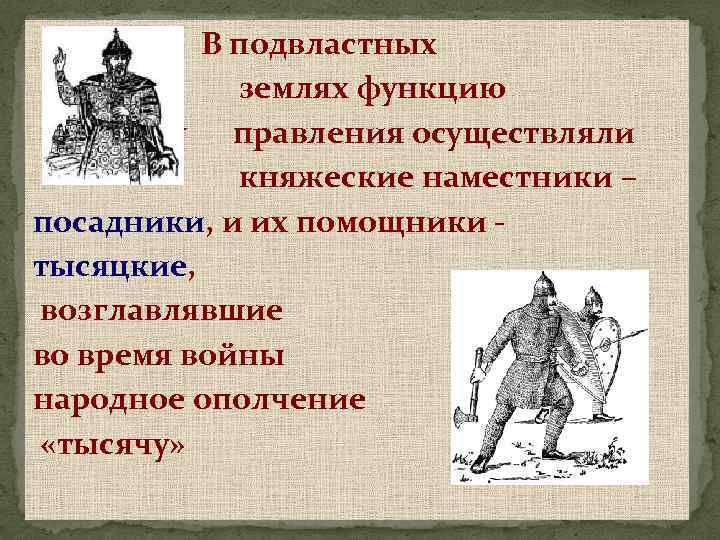 В подвластных землях функцию правления осуществляли княжеские наместники – посадники, и их помощники - тысяцкие, возглавлявшие во время войны народное ополчение «тысячу»